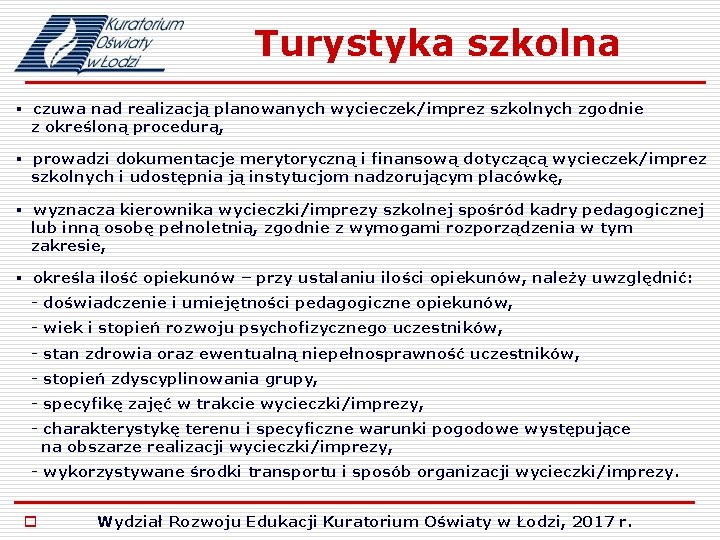 Kuratorium Oświaty w Łodzi

Turystyka szkolna

▪ czuwa nad realizacją planowanych wycieczek/imprez szkolnych zgodnie z określoną procedurą,

▪ prowadzi dokumentacje merytoryczną i finansową dotyczącą wycieczek/imprez szkolnych i udostępnia ją instytucjom nadzorującym placówkę,

▪ wyznacza kierownika wycieczki/imprezy szkolnej spośród kadry pedagogicznej lub inną osobę pełnoletnią, zgodnie z wymogami rozporządzenia w tym zakresie,

▪ określa ilość opiekunów – przy ustalaniu ilości opiekunów, należy uwzględnić:

- doświadczenie i umiejętności pedagogiczne opiekunów,

- wiek i stopień rozwoju psychofizycznego uczestników,

- stan zdrowia oraz ewentualną niepełnosprawność uczestników,

- stopień zdyscyplinowania grupy,

- specyfikę zajęć w trakcie wycieczki/imprezy,

- charakterystykę terenu i specyficzne warunki pogodowe występujące na obszarze realizacji wycieczki/imprezy,

- wykorzystywane środki transportu i sposób organizacji wycieczki/imprezy.

Wydział Rozwoju Edukacji Kuratorium Oświaty w Łodzi, 2017 r.